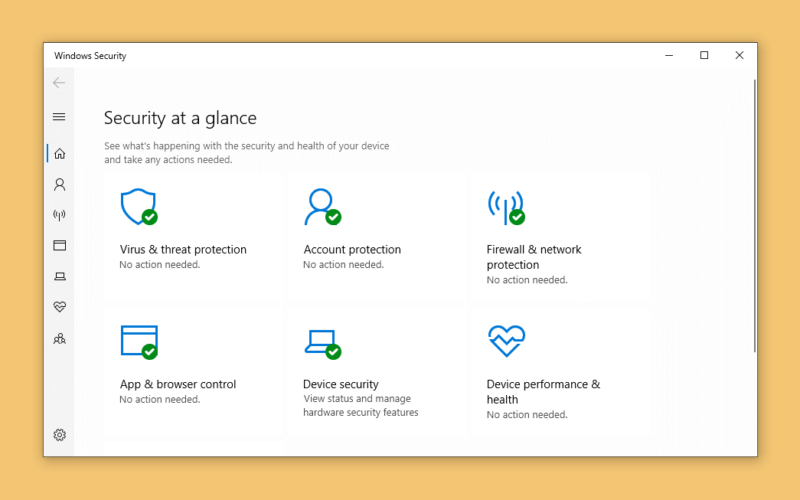 Windows Security

Security at a glance

See what's happening with the security and health of your device and take any actions needed.

Virus & threat protection
No action needed.

Account protection
No action needed.

Firewall & network protection
No action needed.

App & browser control
No action needed.

Device security
View status and manage hardware security features

Device performance & health
No action needed.